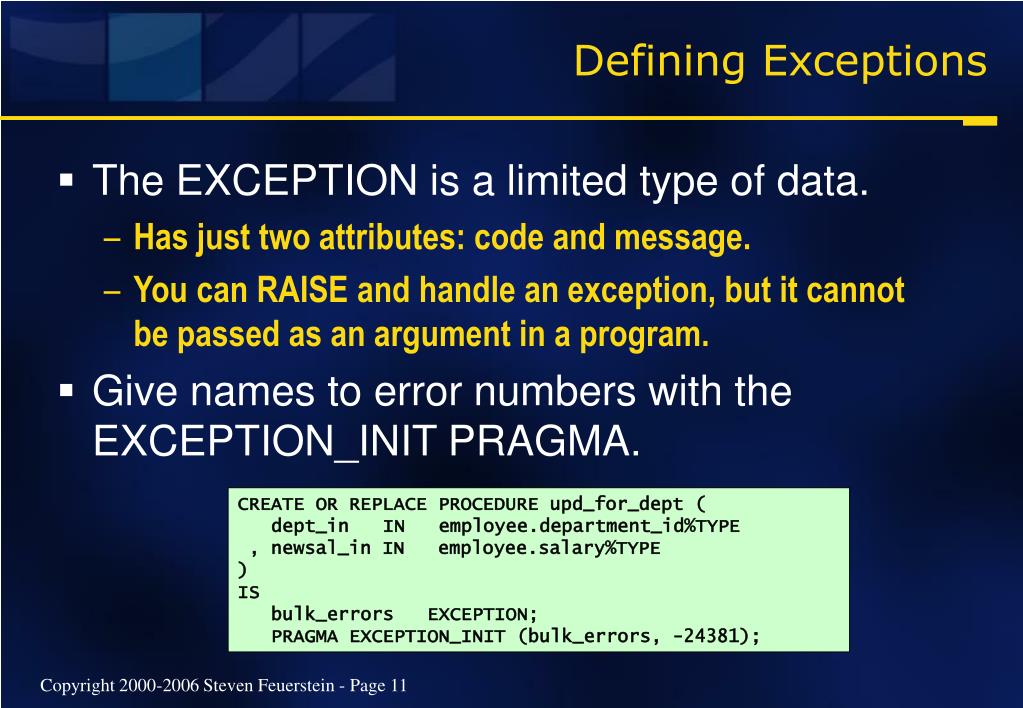 Defining Exceptions

▪ The EXCEPTION is a limited type of data.

– Has just two attributes: code and message.

– You can RAISE and handle an exception, but it cannot be passed as an argument in a program.

▪ Give names to error numbers with the EXCEPTION_INIT PRAGMA.

CREATE OR REPLACE PROCEDURE upd_for_dept (
   dept_in   IN   employee.department_id%TYPE
 , newsal_in IN   employee.salary%TYPE
)
IS
   bulk_errors   EXCEPTION;
   PRAGMA EXCEPTION_INIT (bulk_errors, -24381);

Copyright 2000-2006 Steven Feuerstein - Page 11